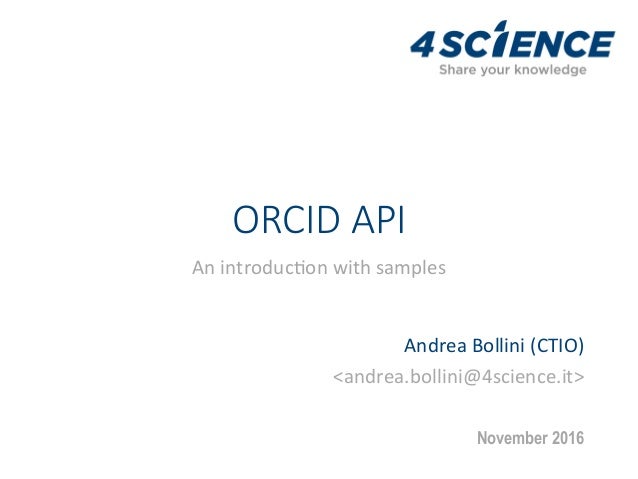 4SCIENCE
Share your knowledge

ORCID API

An introduction with samples

Andrea Bollini (CTIO)
<andrea.bollini@4science.it>

November 2016